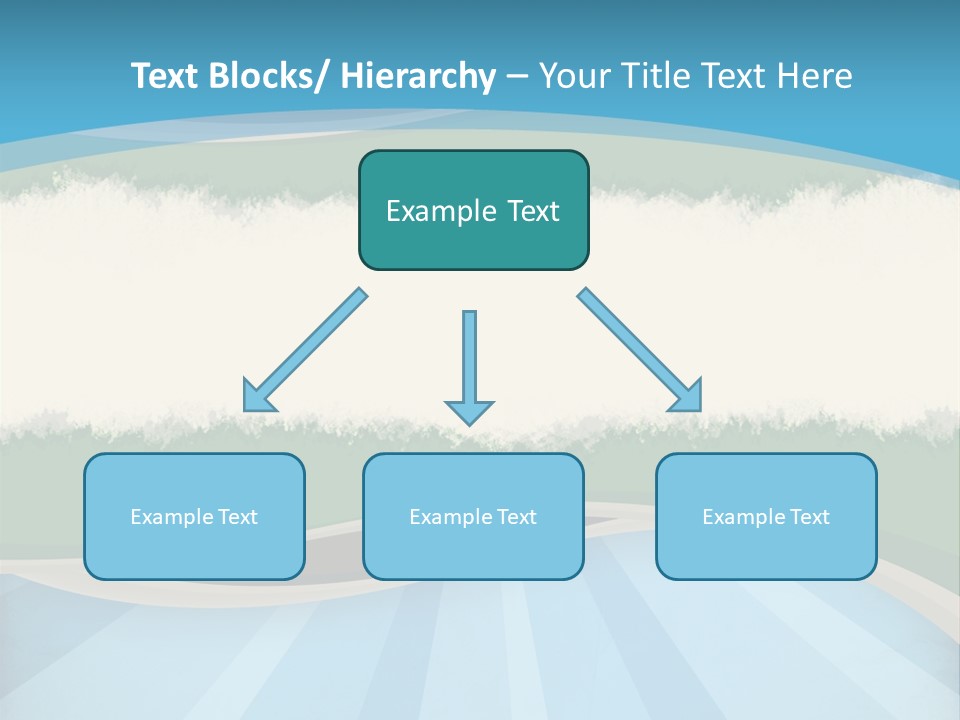 Text Blocks/ Hierarchy – Your Title Text Here

Example Text

Example Text

Example Text

Example Text